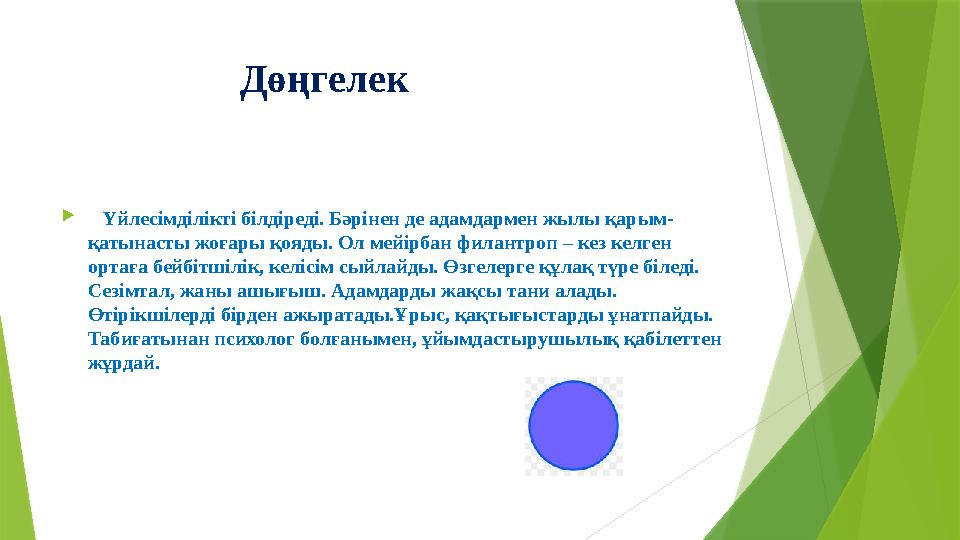 Дөңгелек

Үйлесімділікті білдіреді. Бәрінен де адамдармен жылы қарым-қатынасты жоғары қояды. Ол мейірбан филантроп – кез келген ортаға бейбітшілік, келісім сыйлайды. Өзгелерге құлақ түре біледі. Сезімтал, жаны ашығыш. Адамдарды жақсы тани алады. Өтірікшілерді бірден ажыратады.Ұрыс, қақтығыстарды ұнатпайды. Табиғатынан психолог болғанымен, ұйымдастырушылық қабілеттен жұрдай.